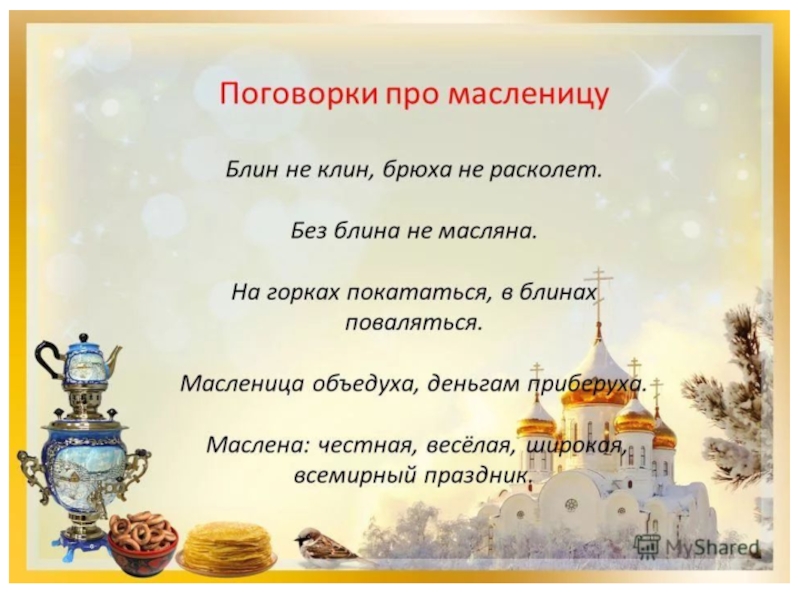 Поговорки про масленицу

Блин не клин, брюха не расколет.

Без блина не масляна.

На горках покататься, в блинах поваляться.

Масленица объедуха, деньгам приберуха.

Маслена: честная, весёлая, широкая, всемирный праздник.

MyShared